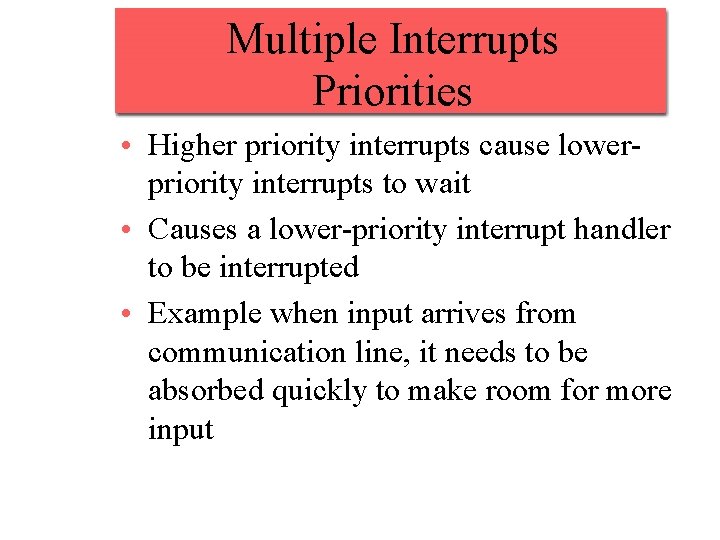 Multiple Interrupts
Priorities

• Higher priority interrupts cause lower-priority interrupts to wait
• Causes a lower-priority interrupt handler to be interrupted
• Example when input arrives from communication line, it needs to be absorbed quickly to make room for more input